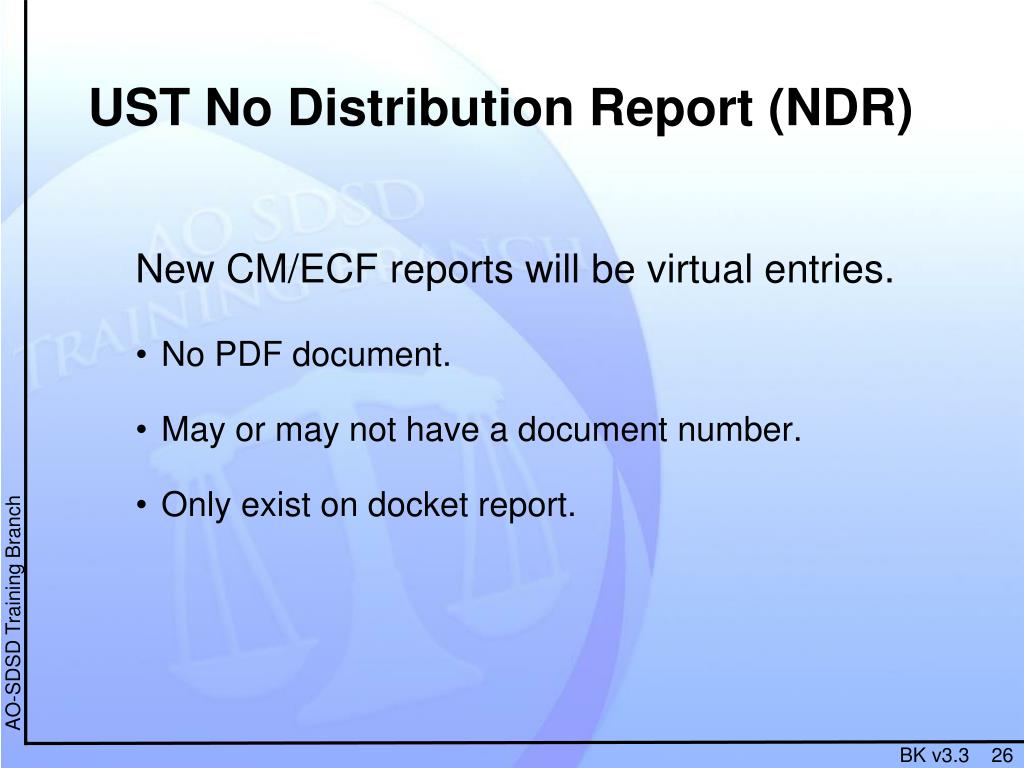 UST No Distribution Report (NDR)

AO SDSD TRAINING BRANCH

New CM/ECF reports will be virtual entries.

• No PDF document.

• May or may not have a document number.

• Only exist on docket report.

AO-SDSD Training Branch

BK v3.3 26